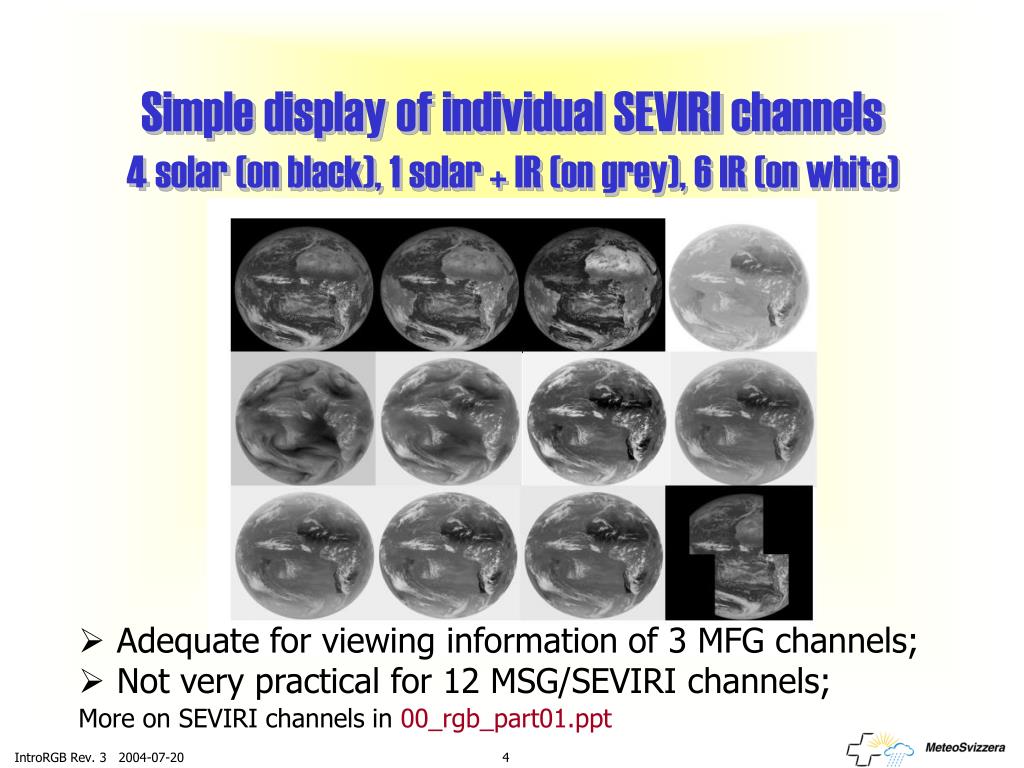 Simple display of individual SEVIRI channels
4 solar (on black), 1 solar + IR (on grey), 6 IR (on white)

➢ Adequate for viewing information of 3 MFG channels;
➢ Not very practical for 12 MSG/SEVIRI channels;
More on SEVIRI channels in 00_rgb_part01.ppt

IntroRGB Rev. 3 2004-07-20

4

MeteoSvizzera